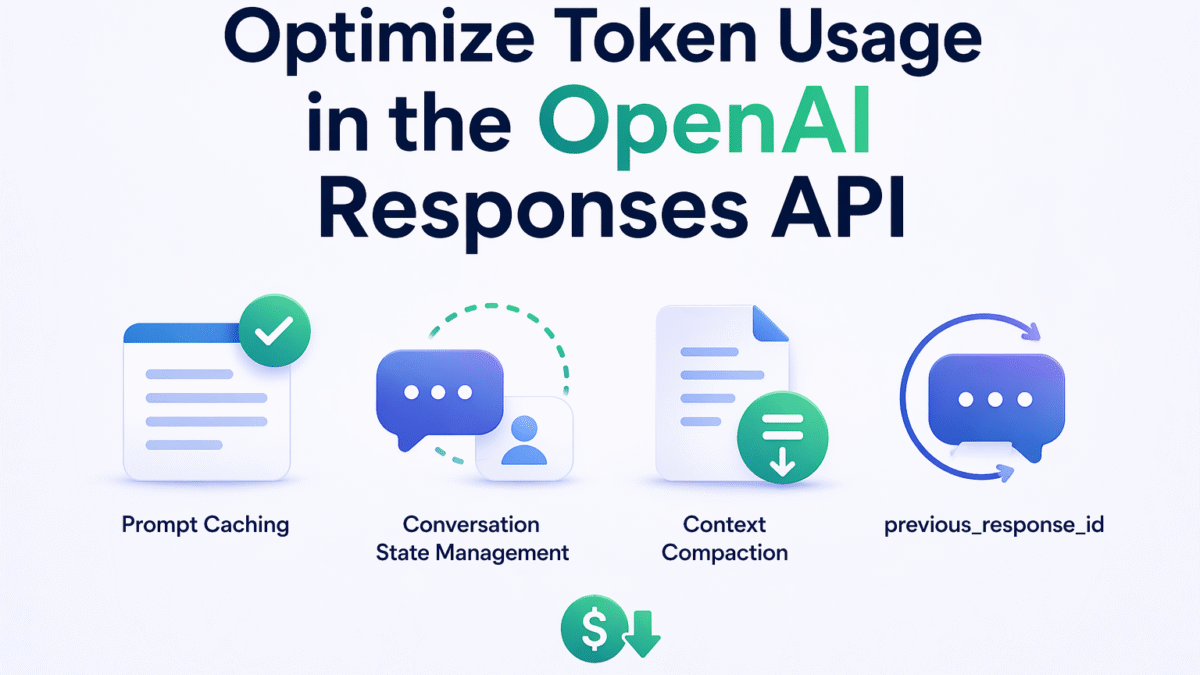 Optimize Token Usage in the OpenAI Responses API

Prompt Caching

Conversation State Management

Context Compaction

previous_response_id

$